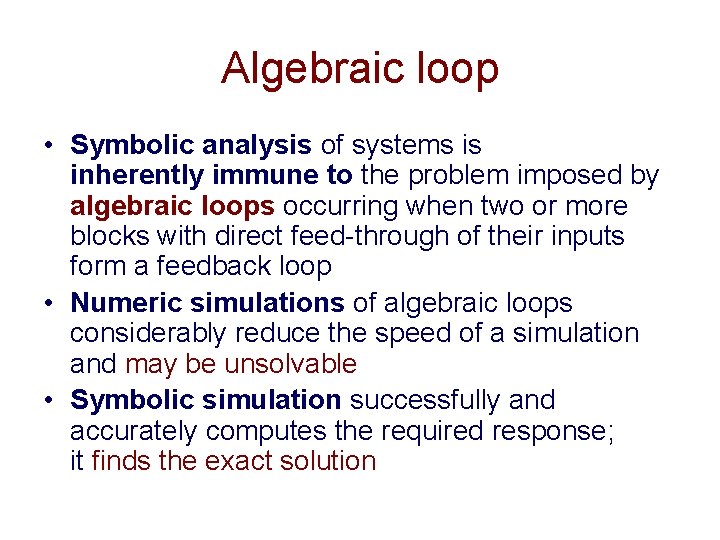 Algebraic loop

• Symbolic analysis of systems is inherently immune to the problem imposed by algebraic loops occurring when two or more blocks with direct feed-through of their inputs form a feedback loop
• Numeric simulations of algebraic loops considerably reduce the speed of a simulation and may be unsolvable
• Symbolic simulation successfully and accurately computes the required response; it finds the exact solution